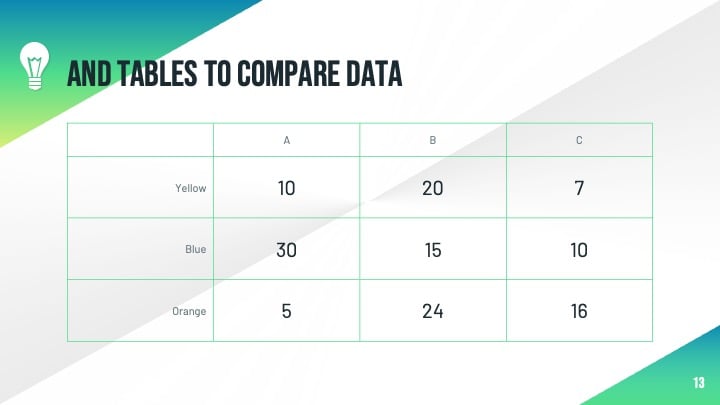 AND TABLES TO COMPARE DATA

|  | A | B | C |
|---|---|---|---|
| Yellow | 10 | 20 | 7 |
| Blue | 30 | 15 | 10 |
| Orange | 5 | 24 | 16 |

13